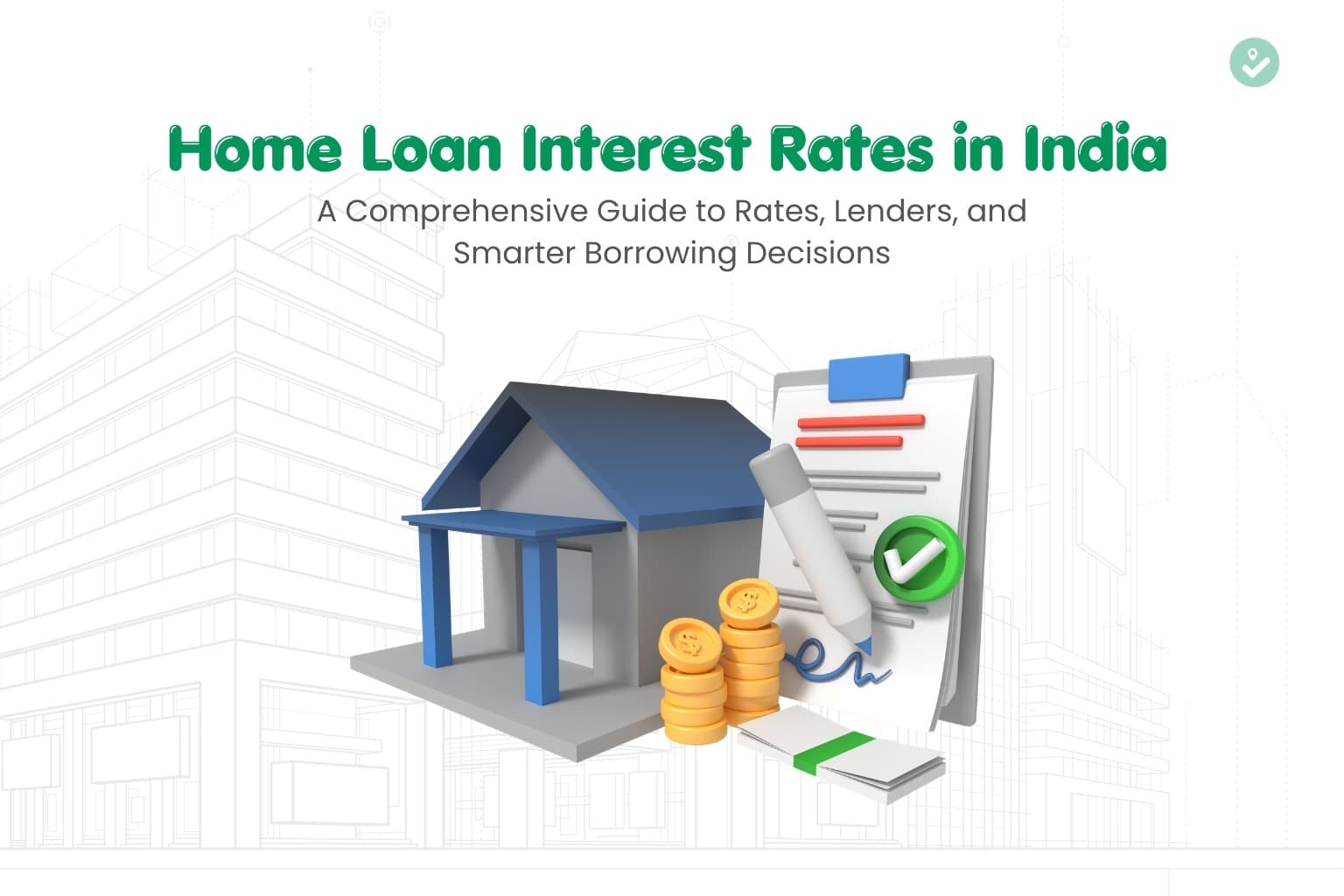 Home Loan Interest Rates in India

A Comprehensive Guide to Rates, Lenders, and Smarter Borrowing Decisions